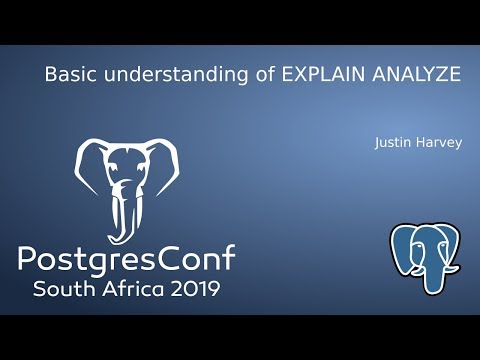 Basic understanding of EXPLAIN ANALYZE

Justin Harvey

PostgresConf
South Africa 2019